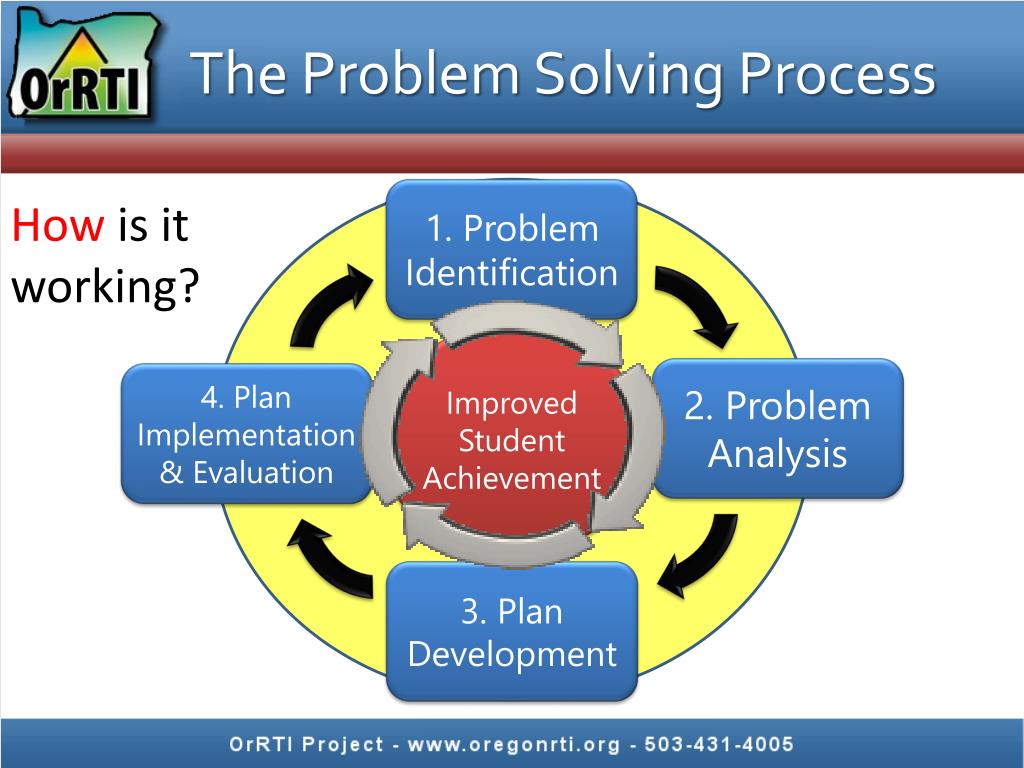 OrRTI

The Problem Solving Process

How is it working?

1. Problem Identification

2. Problem Analysis

3. Plan Development

4. Plan Implementation & Evaluation

Improved Student Achievement

OrRTI Project - www.oregonrti.org - 503-431-4005